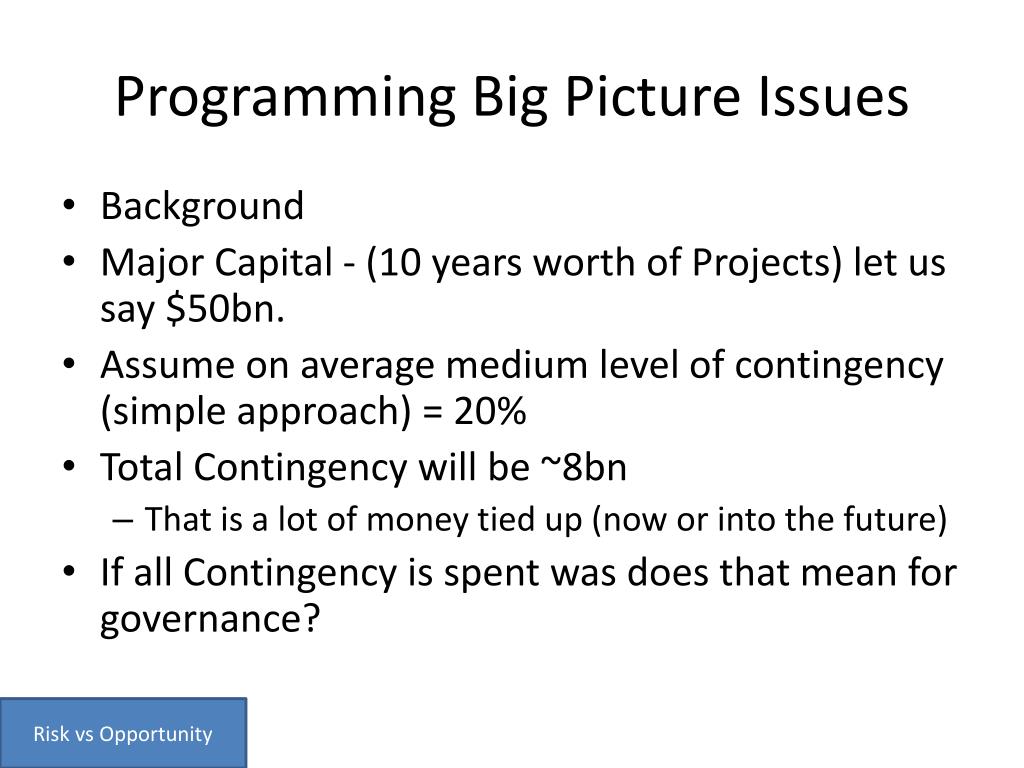 Programming Big Picture Issues

• Background
• Major Capital - (10 years worth of Projects) let us say \$50bn.
• Assume on average medium level of contingency (simple approach) = 20%
• Total Contingency will be ~8bn
  – That is a lot of money tied up (now or into the future)
• If all Contingency is spent was does that mean for governance?

Risk vs Opportunity